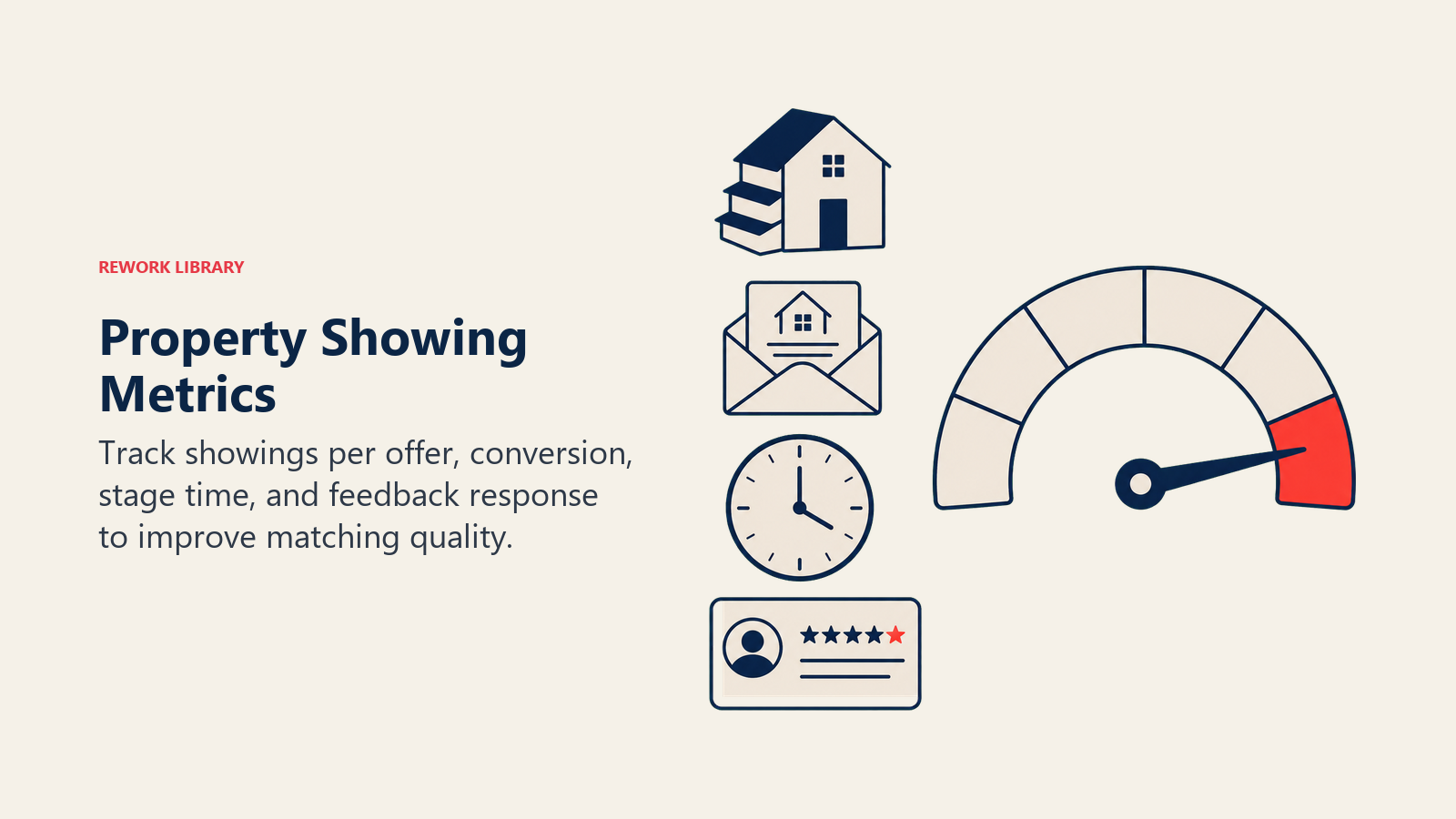 REWORK LIBRARY

Property Showing Metrics

Track showings per offer, conversion, stage time, and feedback response to improve matching quality.